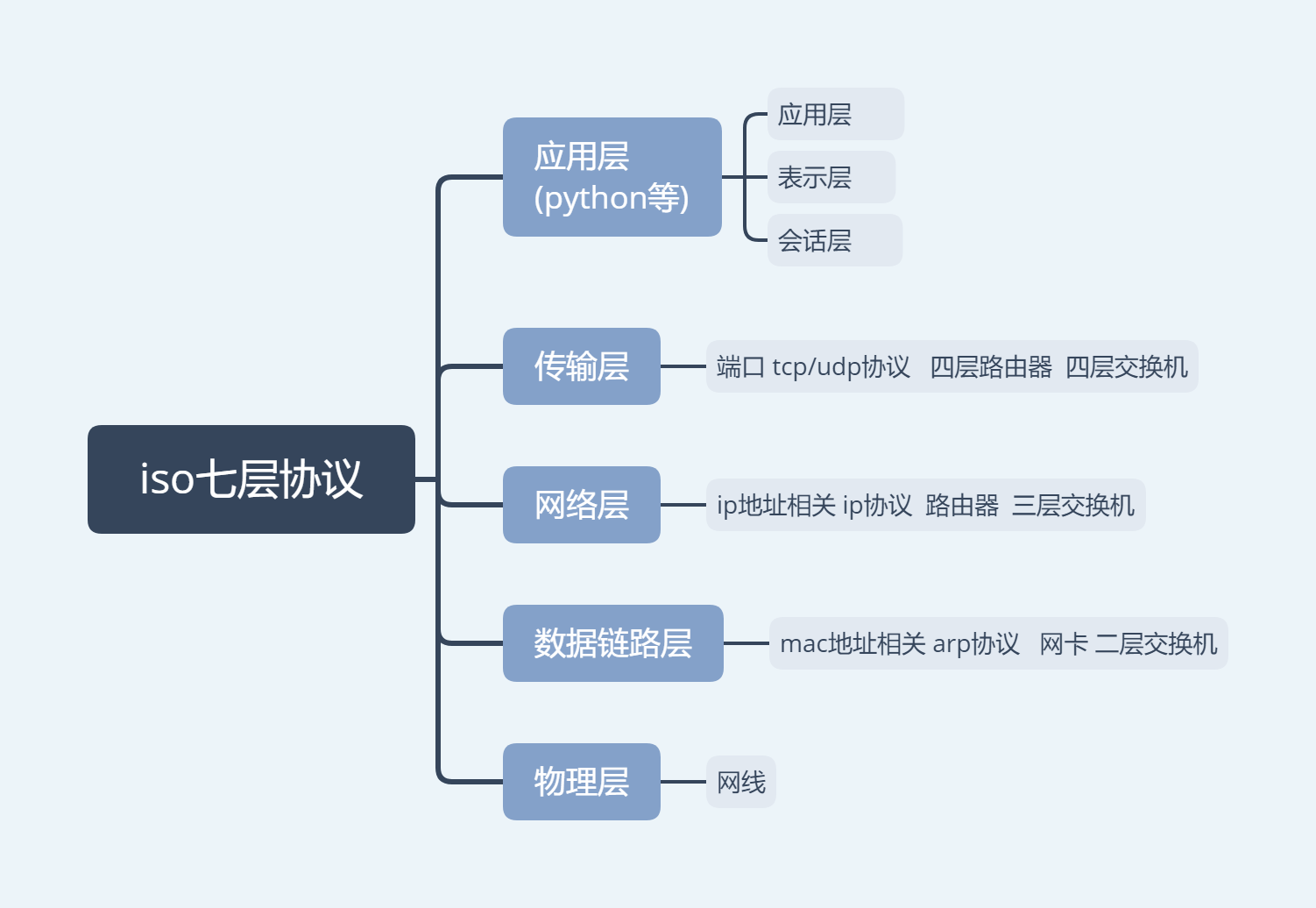 iso七层协议

应用层
(python等)

应用层

表示层

会话层

传输层

端口 tcp/udp协议 四层路由器 四层交换机

网络层

ip地址相关 ip协议 路由器 三层交换机

数据链路层

mac地址相关 arp协议 网卡 二层交换机

物理层

网线